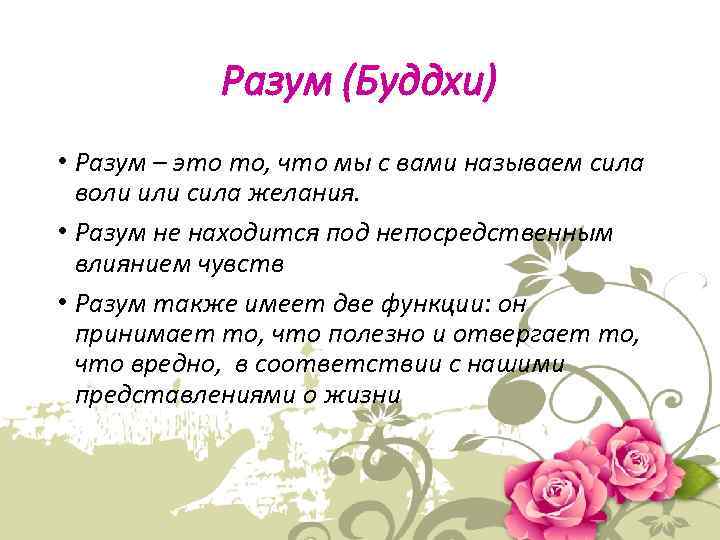 Разум (Буддхи)

• Разум – это то, что мы с вами называем сила воли или сила желания.

• Разум не находится под непосредственным влиянием чувств

• Разум также имеет две функции: он принимает то, что полезно и отвергает то, что вредно, в соответствии с нашими представлениями о жизни